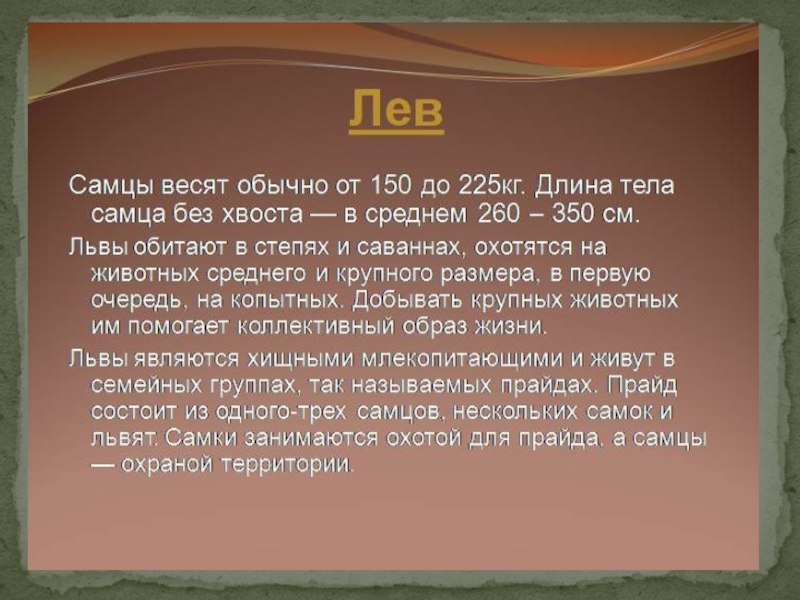 Лев

Самцы весят обычно от 150 до 225кг. Длина тела самца без хвоста — в среднем 260 – 350 см.

Львы обитают в степях и саваннах, охотятся на животных среднего и крупного размера, в первую очередь, на копытных. Добывать крупных животных им помогает коллективный образ жизни.

Львы являются хищными млекопитающими и живут в семейных группах, так называемых прайдах. Прайд состоит из одного-трех самцов, нескольких самок и львят. Самки занимаются охотой для прайда, а самцы — охраной территории.